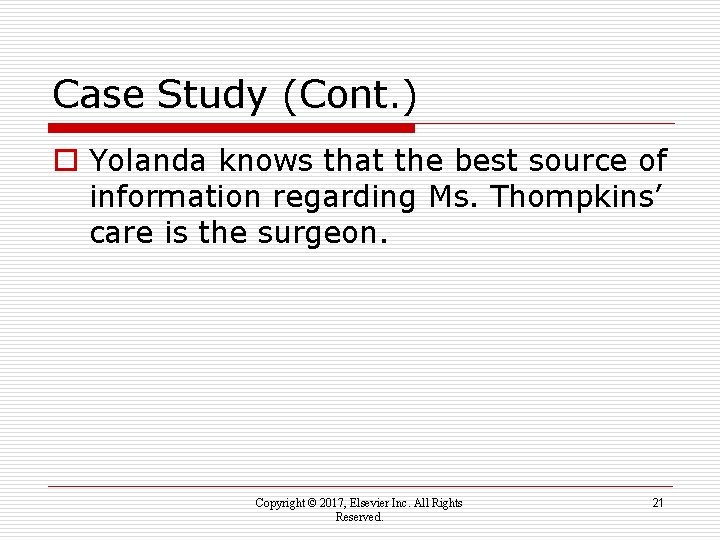 Case Study (Cont.)

Yolanda knows that the best source of information regarding Ms. Thompkins’ care is the surgeon.

Copyright © 2017, Elsevier Inc. All Rights Reserved.

21